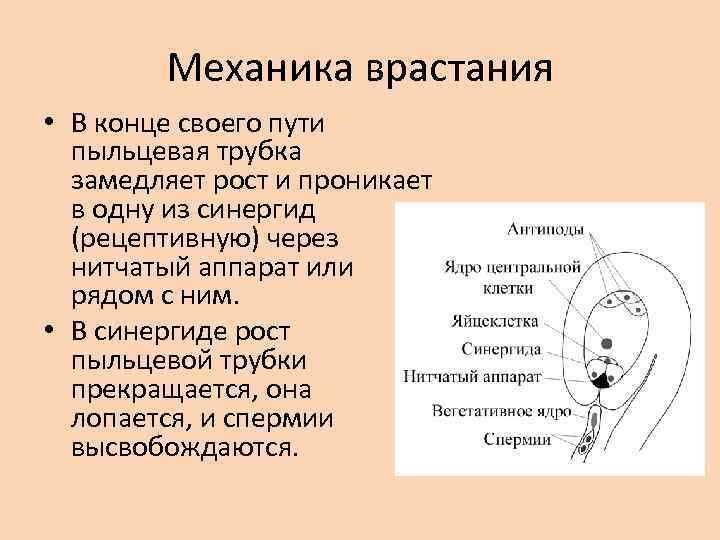 Механика врастания

• В конце своего пути пыльцевая трубка замедляет рост и проникает в одну из синергид (рецептивную) через нитчатый аппарат или рядом с ним.

• В синергиде рост пыльцевой трубки прекращается, она лопается, и спермии высвобождаются.

Антиподы
Ядро центральной клетки
Яйцеклетка
Синергида
Нитчатый аппарат
Вегетативное ядро
Спермии